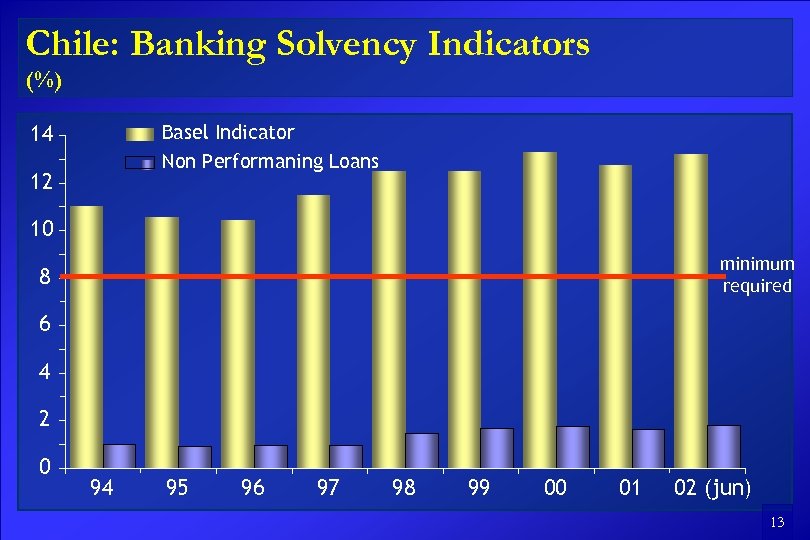 Chile: Banking Solvency Indicators
(%)

Basel Indicator
Non Performaning Loans

14
12
10
8
6
4
2
0

minimum required

94 95 96 97 98 99 00 01 02 (jun)

13